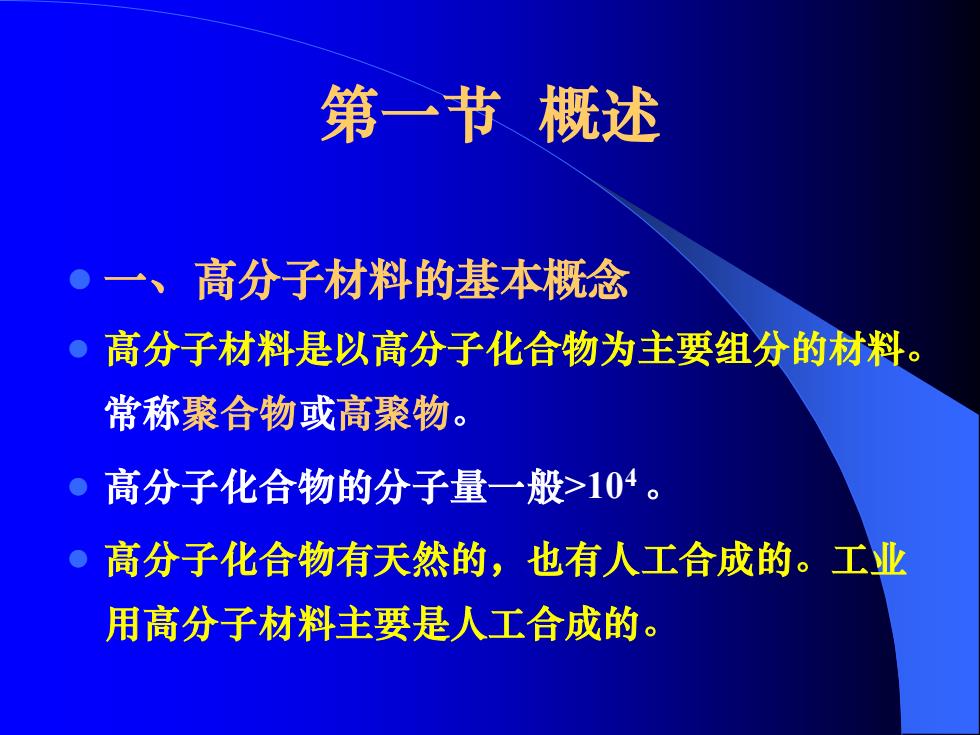 第一节 概述

- 一、高分子材料的基本概念
- 高分子材料是以高分子化合物为主要组分的材料。常称聚合物或高聚物。
- 高分子化合物的分子量一般>$10^4$ 。
- 高分子化合物有天然的，也有人工合成的。工业用高分子材料主要是人工合成的。